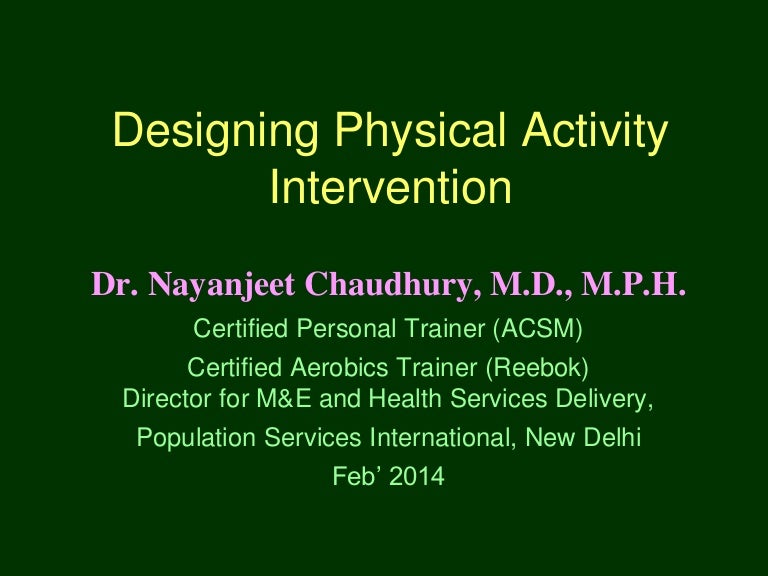 Designing Physical Activity Intervention

Dr. Nayanjeet Chaudhury, M.D., M.P.H.

Certified Personal Trainer (ACSM)

Certified Aerobics Trainer (Reebok)
Director for M&E and Health Services Delivery,

Population Services International, New Delhi

Feb’ 2014